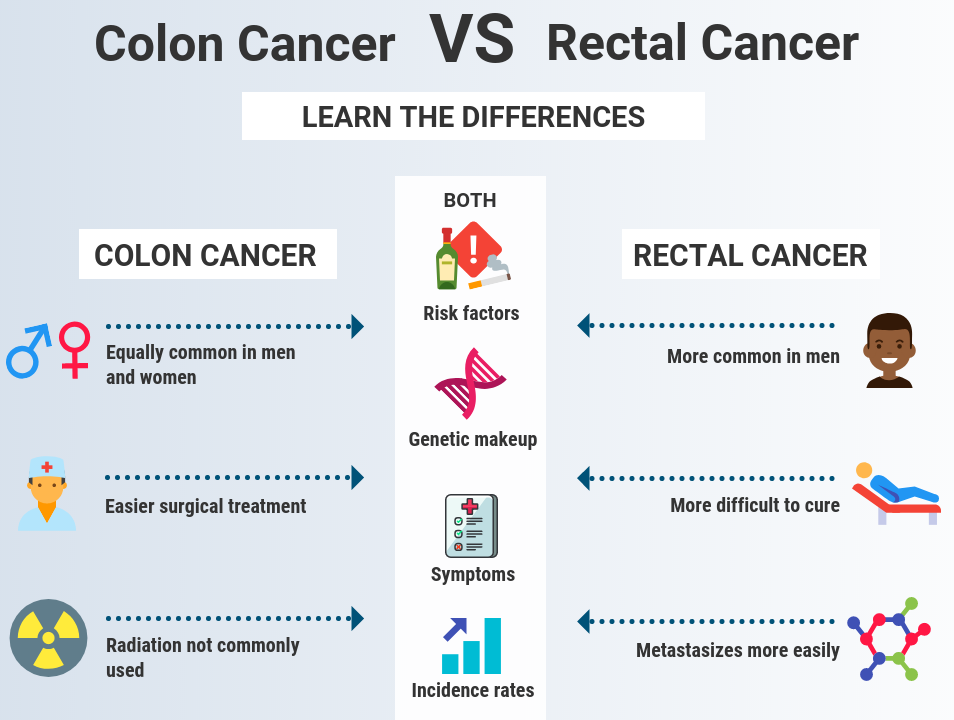 Colon Cancer VS Rectal Cancer

LEARN THE DIFFERENCES

COLON CANCER

Equally common in men and women

Easier surgical treatment

Radiation not commonly used

BOTH

Risk factors

Genetic makeup

Symptoms

Incidence rates

RECTAL CANCER

More common in men

More difficult to cure

Metastasizes more easily